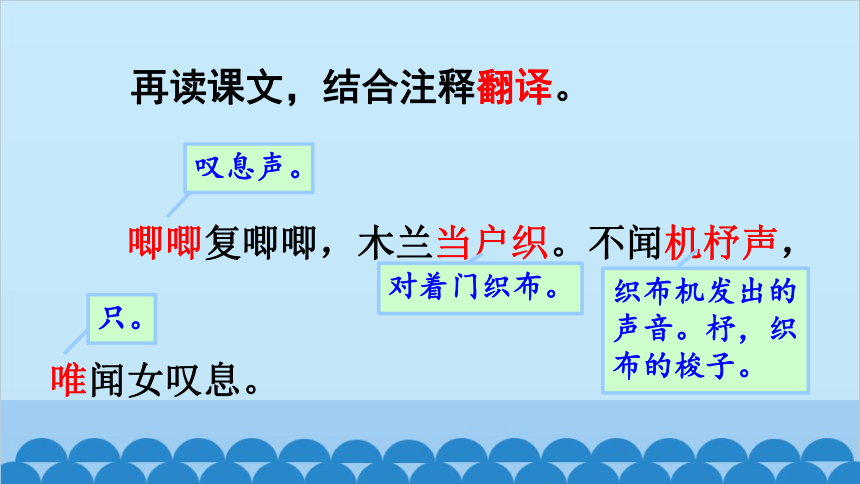 再读课文，结合注释翻译。

叹息声。

唧唧复唧唧，木兰当户织。不闻机杼声，

对着门织布。

织布机发出的声音。杼，织布的梭子。

只。

唯闻女叹息。